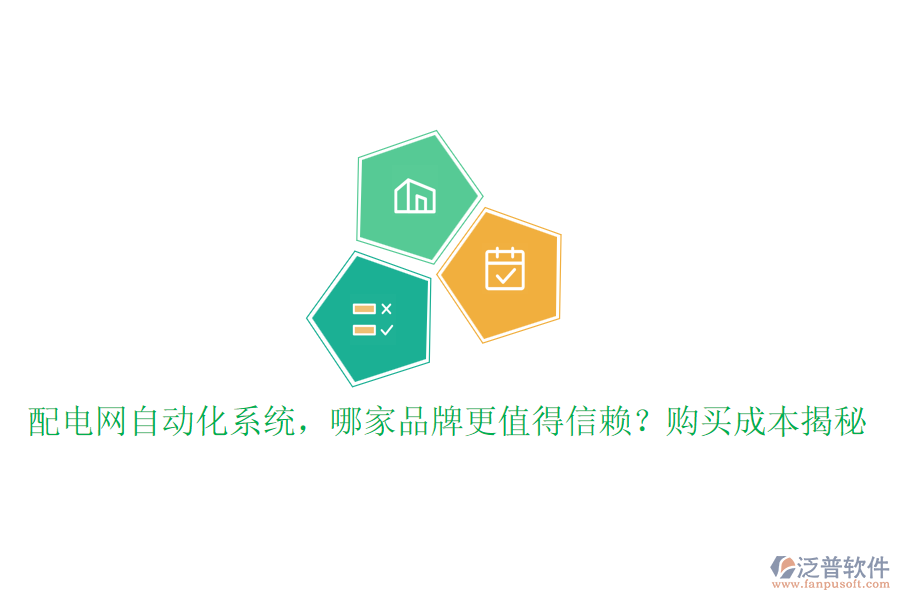 配电网自动化系统，哪家品牌更值得信赖？购买成本揭秘

泛普软件
www.fanpusoft.com